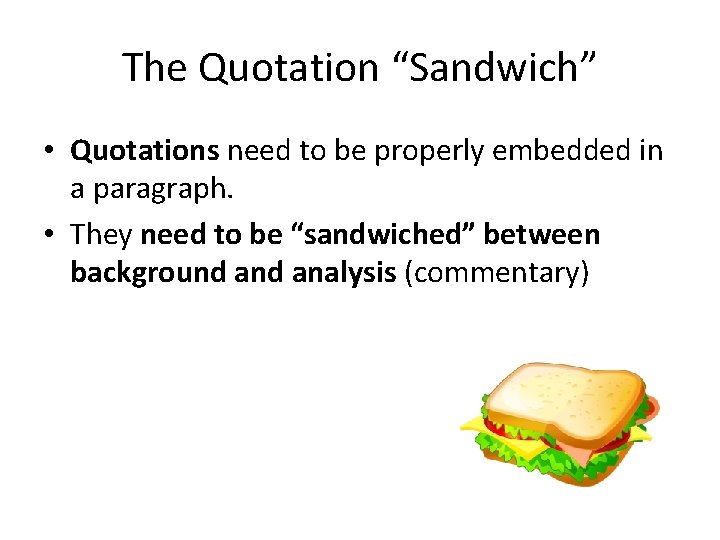 The Quotation “Sandwich”

• Quotations need to be properly embedded in a paragraph.

• They need to be “sandwiched” between background and analysis (commentary)